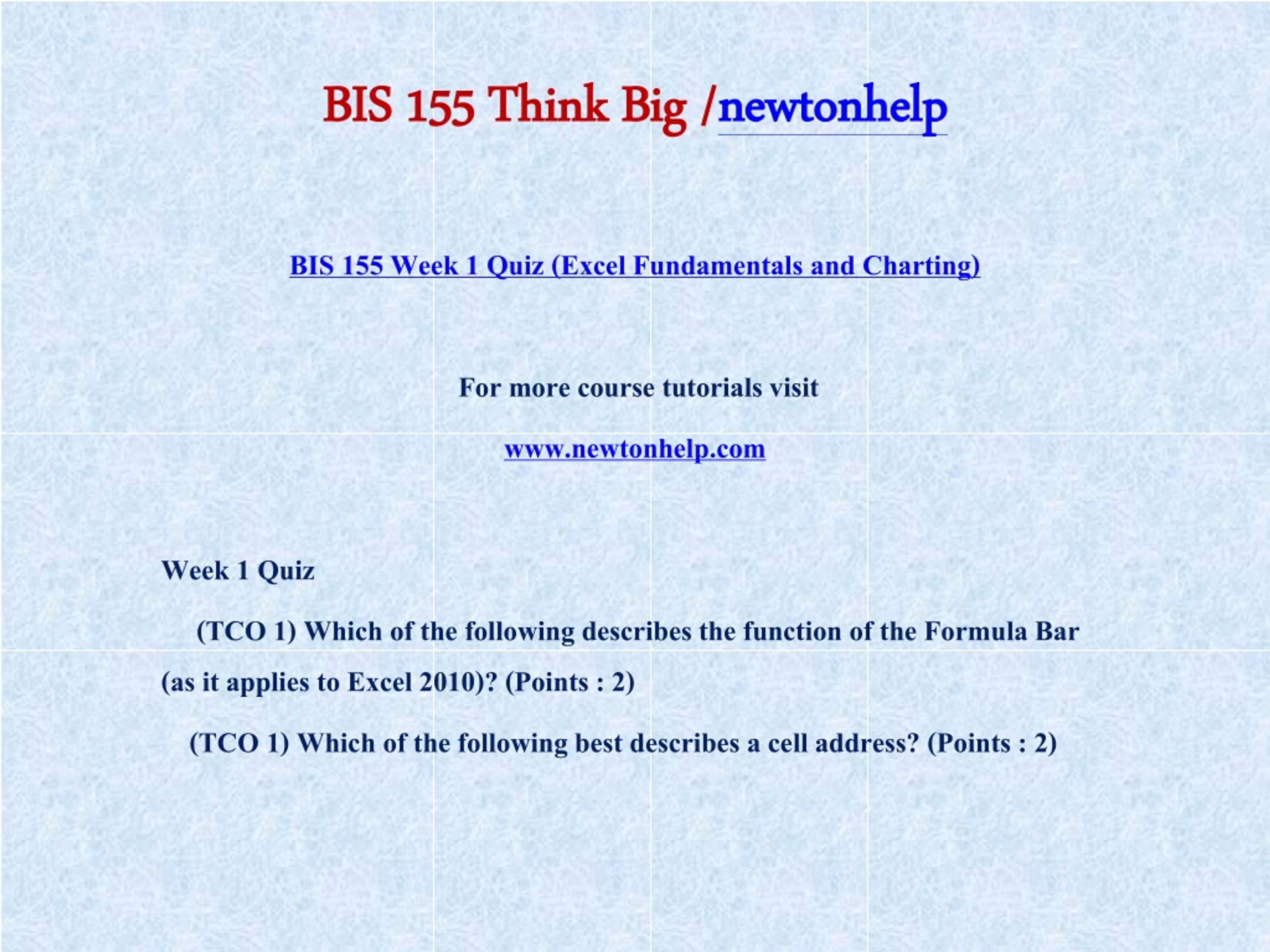 BIS 155 Think Big /newtonhelp

BIS 155 Week 1 Quiz (Excel Fundamentals and Charting)

For more course tutorials visit

www.newtonhelp.com

Week 1 Quiz

(TCO 1) Which of the following describes the function of the Formula Bar (as it applies to Excel 2010)? (Points : 2)

(TCO 1) Which of the following best describes a cell address? (Points : 2)